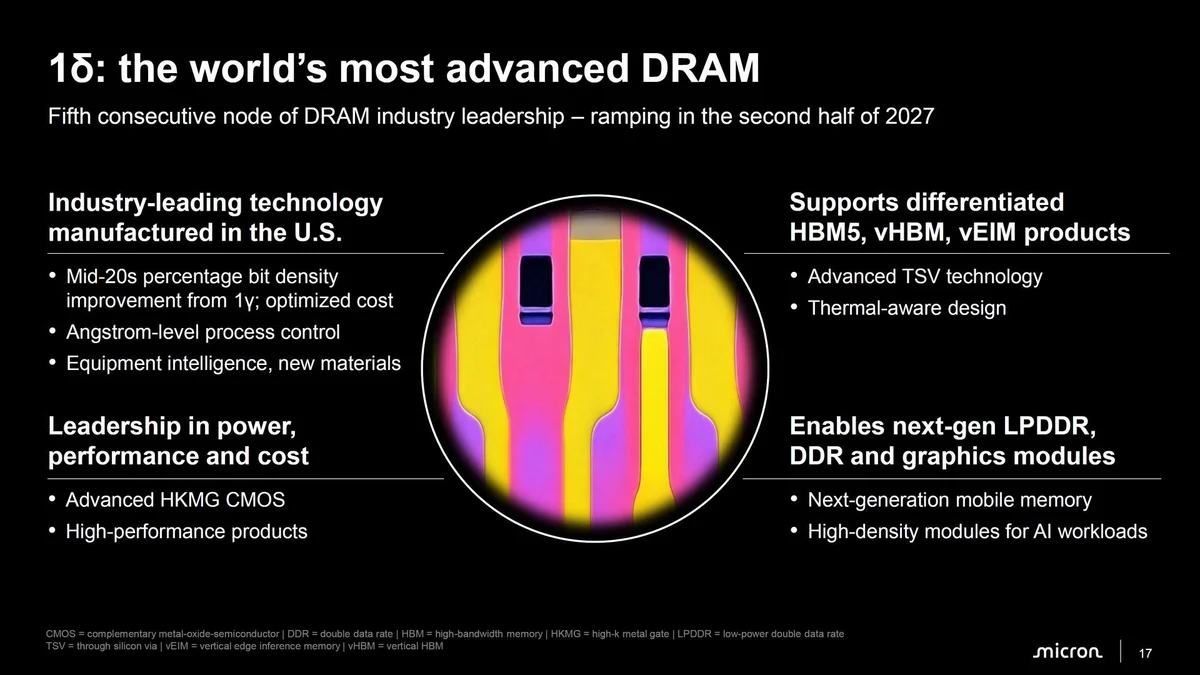 1δ: the world's most advanced DRAM

Fifth consecutive node of DRAM industry leadership – ramping in the second half of 2027

Industry-leading technology manufactured in the U.S.

• Mid-20s percentage bit density improvement from 1γ; optimized cost
• Angstrom-level process control
• Equipment intelligence, new materials

Leadership in power, performance and cost

• Advanced HKMG CMOS
• High-performance products

Supports differentiated HBM5, vHBM, vEIM products

• Advanced TSV technology
• Thermal-aware design

Enables next-gen LPDDR, DDR and graphics modules

• Next-generation mobile memory
• High-density modules for AI workloads

CMOS = complementary metal-oxide-semiconductor | DDR = double data rate | HBM = high-bandwidth memory | HKMG = high-k metal gate | LPDDR = low-power double data rate
TSV = through silicon via | vEIM = vertical edge inference memory | vHBM = vertical HBM

micron

17